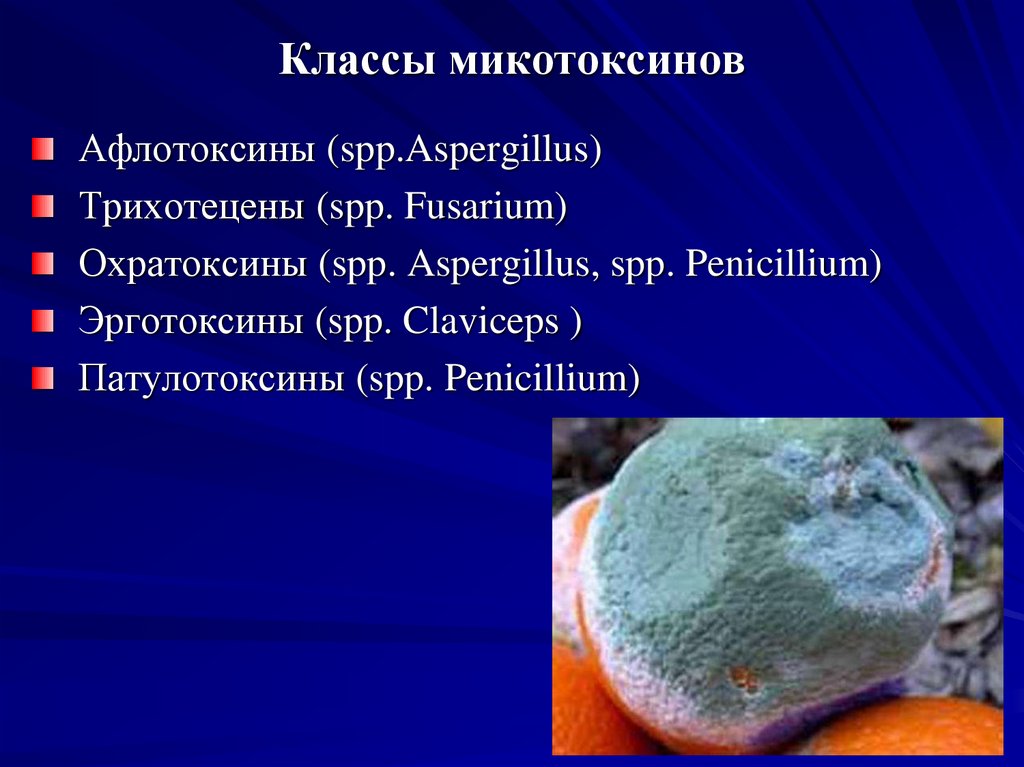 Классы микотоксинов

Афлотоксины (spp.Aspergillus)

Трихотецены (spp. Fusarium)

Охратоксины (spp. Aspergillus, spp. Penicillium)

Эрготоксины (spp. Claviceps )

Патулотоксины (spp. Penicillium)